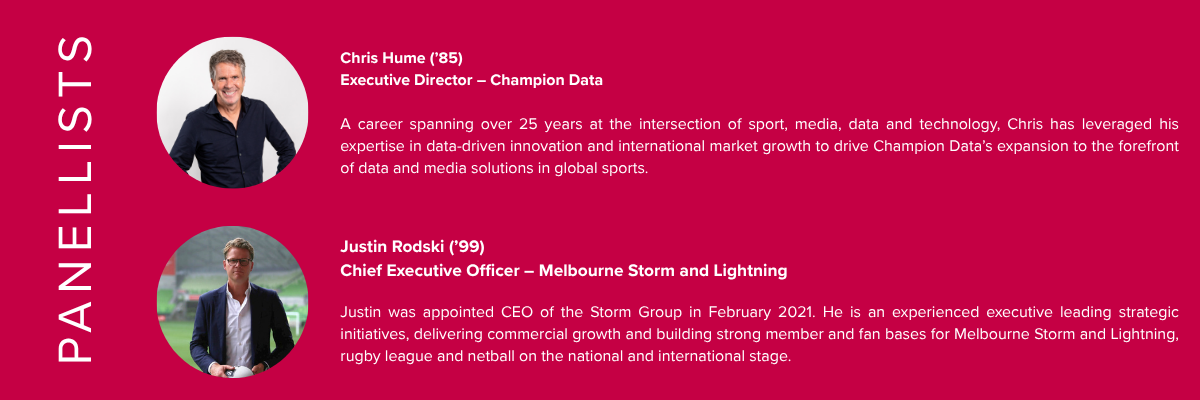 PANELLISTS

Chris Hume ('85)
Executive Director – Champion Data

A career spanning over 25 years at the intersection of sport, media, data and technology, Chris has leveraged his expertise in data-driven innovation and international market growth to drive Champion Data's expansion to the forefront of data and media solutions in global sports.

Justin Rodski ('99)
Chief Executive Officer – Melbourne Storm and Lightning

Justin was appointed CEO of the Storm Group in February 2021. He is an experienced executive leading strategic initiatives, delivering commercial growth and building strong member and fan bases for Melbourne Storm and Lightning, rugby league and netball on the national and international stage.